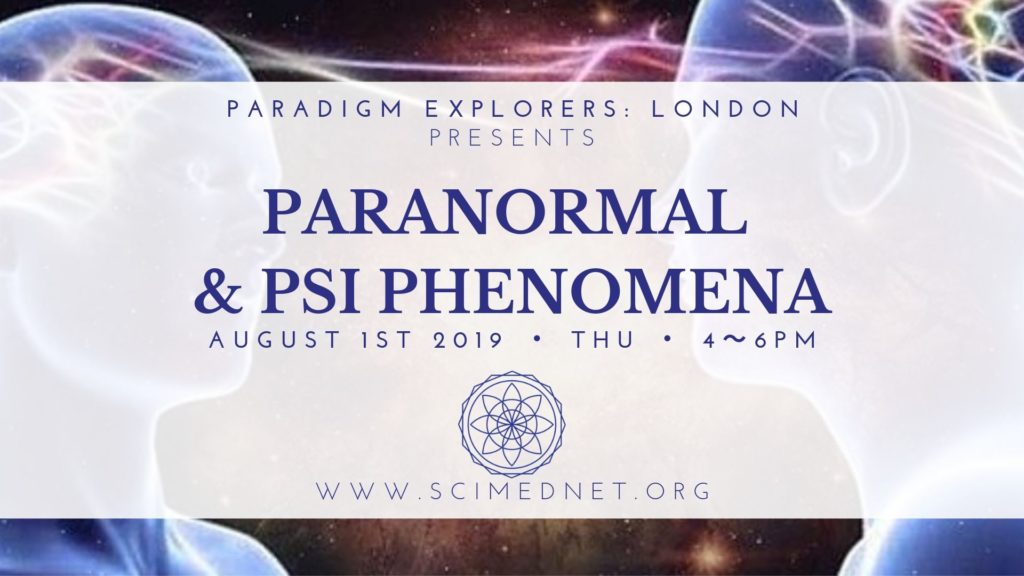 PARADIGM EXPLORERS: LONDON
PRESENTS

PARANORMAL & PSI PHENOMENA

AUGUST 1ST 2019 • THU • 4~6PM

WWW.SCIMEDNET.ORG